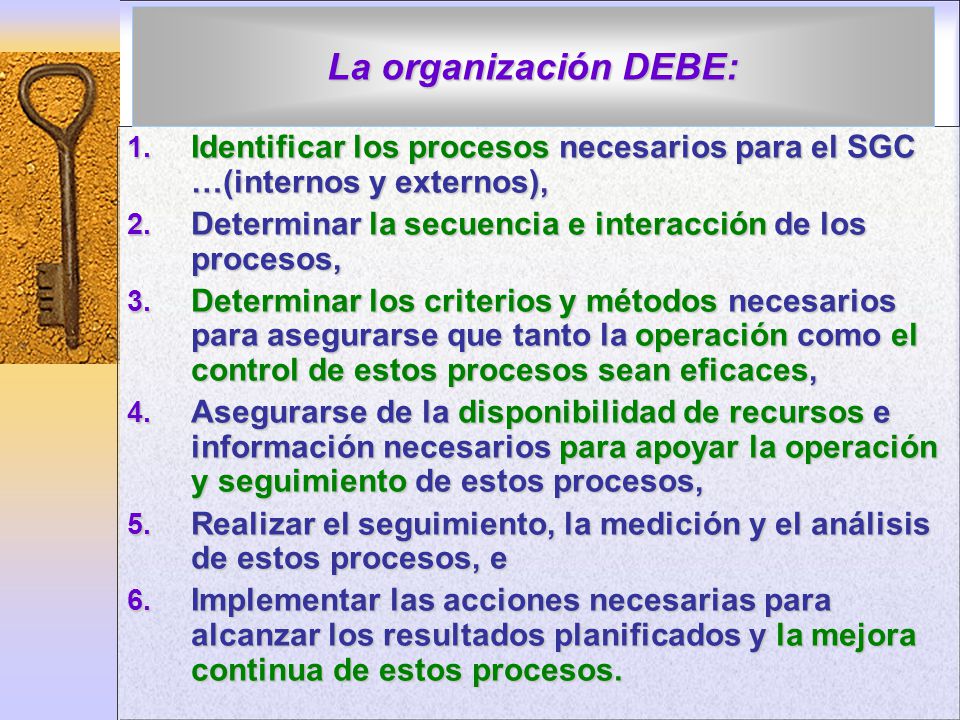 La organización DEBE:

1. Identificar los procesos necesarios para el SGC …(internos y externos),
2. Determinar la secuencia e interacción de los procesos,
3. Determinar los criterios y métodos necesarios para asegurarse que tanto la operación como el control de estos procesos sean eficaces,
4. Asegurarse de la disponibilidad de recursos e información necesarios para apoyar la operación y seguimiento de estos procesos,
5. Realizar el seguimiento, la medición y el análisis de estos procesos, e
6. Implementar las acciones necesarias para alcanzar los resultados planificados y la mejora continua de estos procesos.